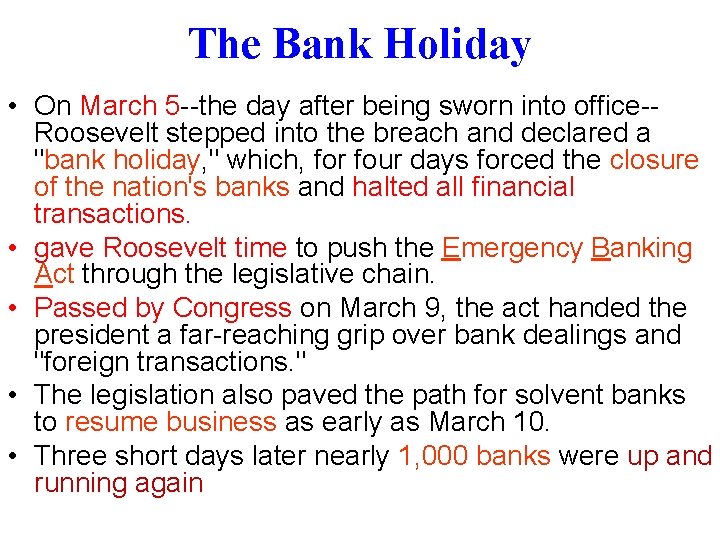 The Bank Holiday

• On March 5--the day after being sworn into office--Roosevelt stepped into the breach and declared a "bank holiday," which, for four days forced the closure of the nation's banks and halted all financial transactions.

• gave Roosevelt time to push the Emergency Banking Act through the legislative chain.

• Passed by Congress on March 9, the act handed the president a far-reaching grip over bank dealings and "foreign transactions."

• The legislation also paved the path for solvent banks to resume business as early as March 10.

• Three short days later nearly 1,000 banks were up and running again